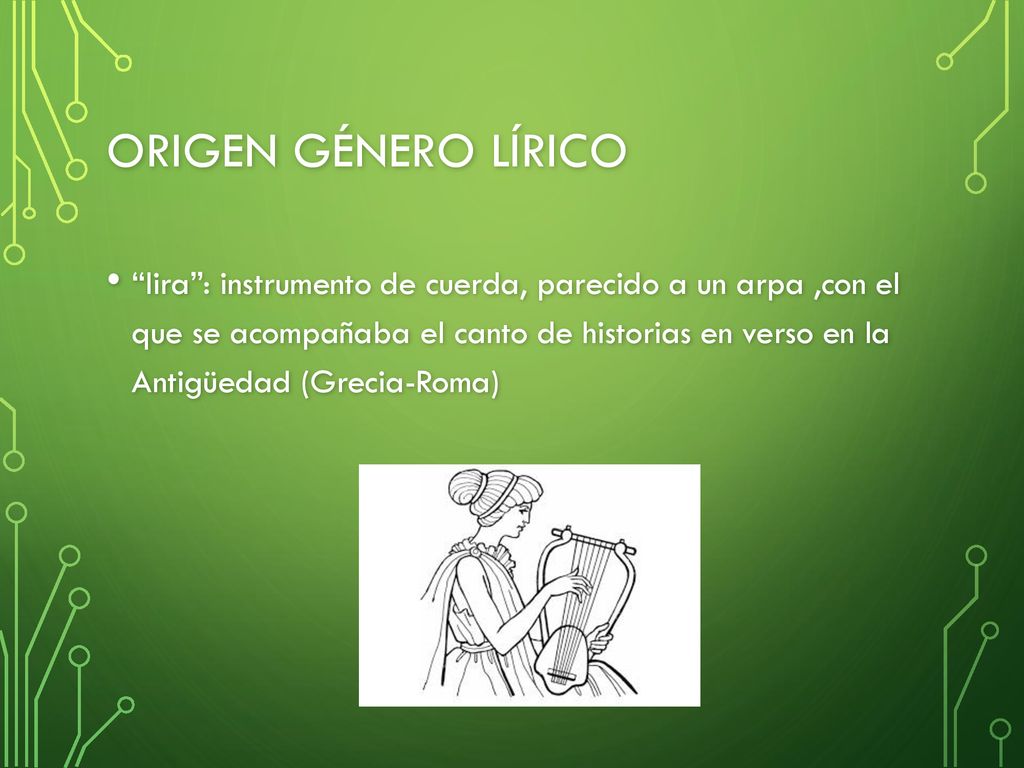 ORIGEN GÉNERO LÍRICO

• “lira”: instrumento de cuerda, parecido a un arpa ,con el que se acompañaba el canto de historias en verso en la Antigüedad (Grecia-Roma)